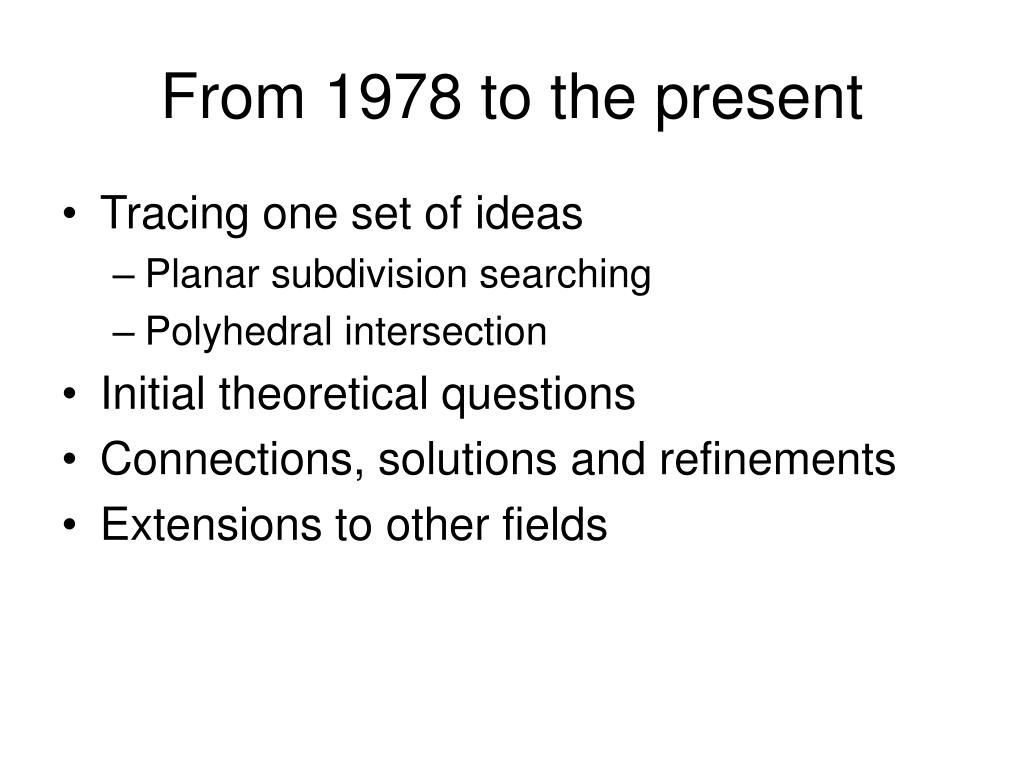 From 1978 to the present

• Tracing one set of ideas
– Planar subdivision searching
– Polyhedral intersection
• Initial theoretical questions
• Connections, solutions and refinements
• Extensions to other fields